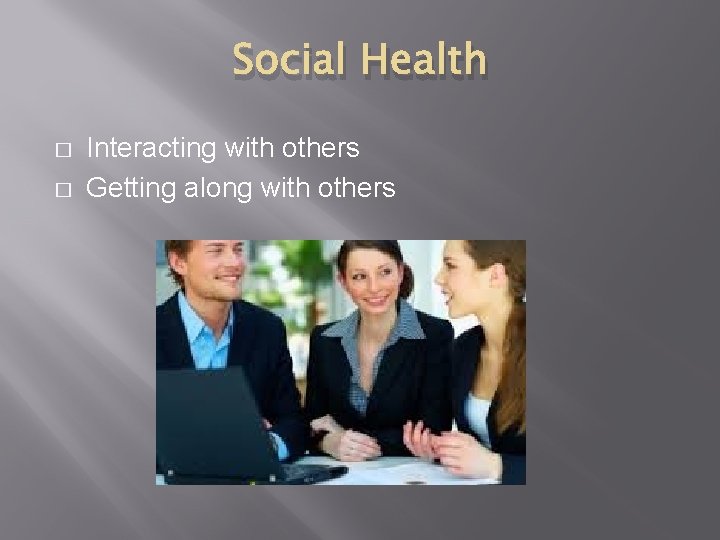 Social Health

□ Interacting with others
□ Getting along with others